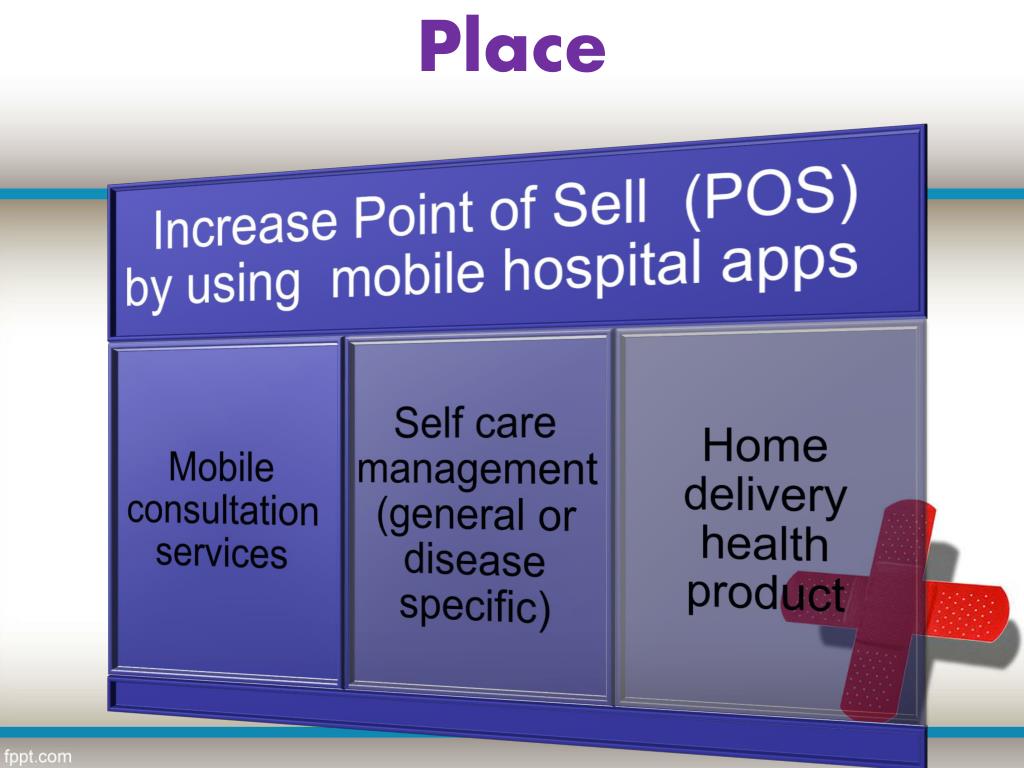 Place

Increase Point of Sell (POS) by using mobile hospital apps

Mobile consultation services

Self care management (general or disease specific)

Home delivery health product

fppt.com